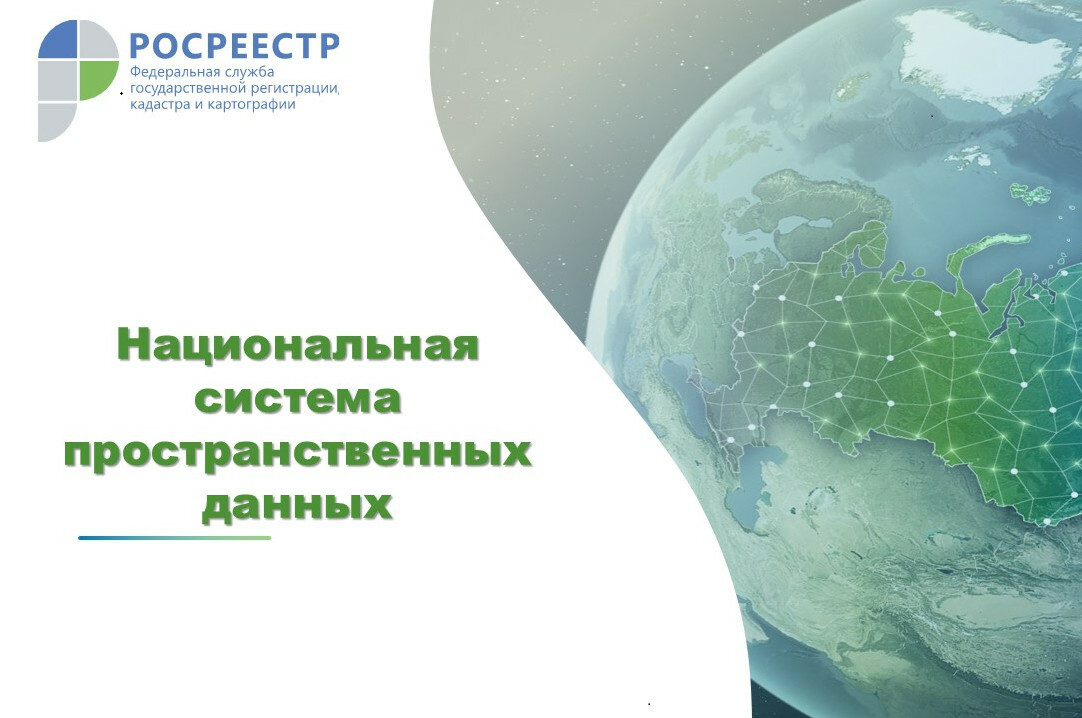 РОСРЕЕСТР
Федеральная служба государственной регистрации, кадастра и картографии

Национальная система пространственных данных